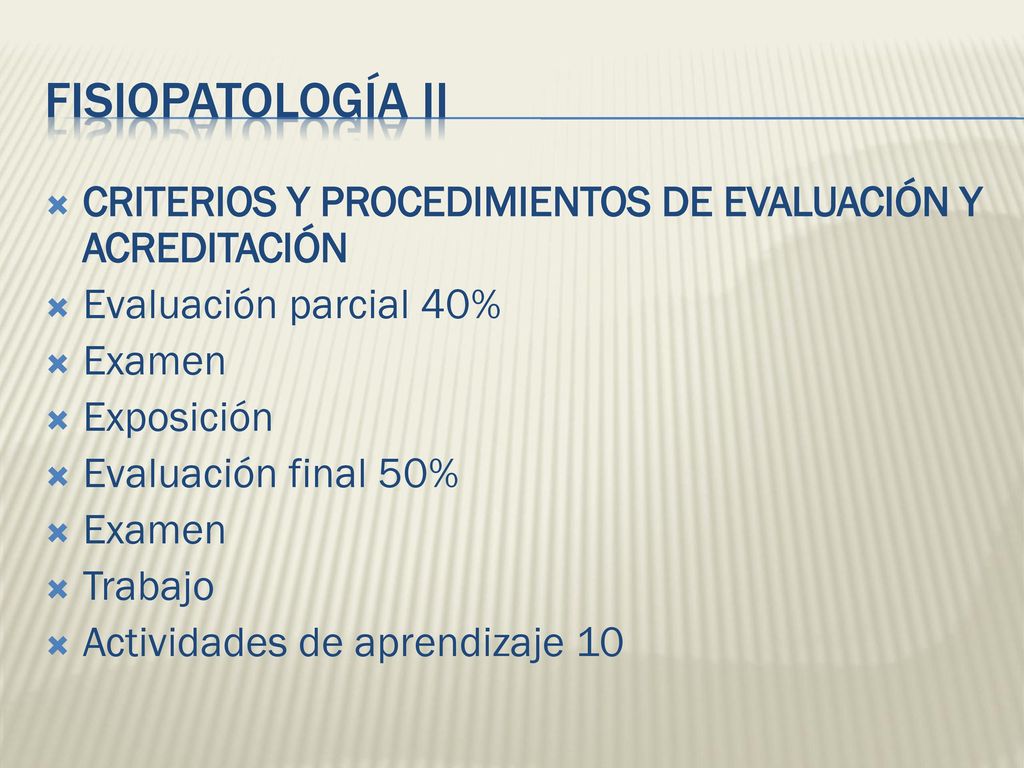 FISIOPATOLOGÍA II

CRITERIOS Y PROCEDIMIENTOS DE EVALUACIÓN Y ACREDITACIÓN
Evaluación parcial 40%
Examen
Exposición
Evaluación final 50%
Examen
Trabajo
Actividades de aprendizaje 10